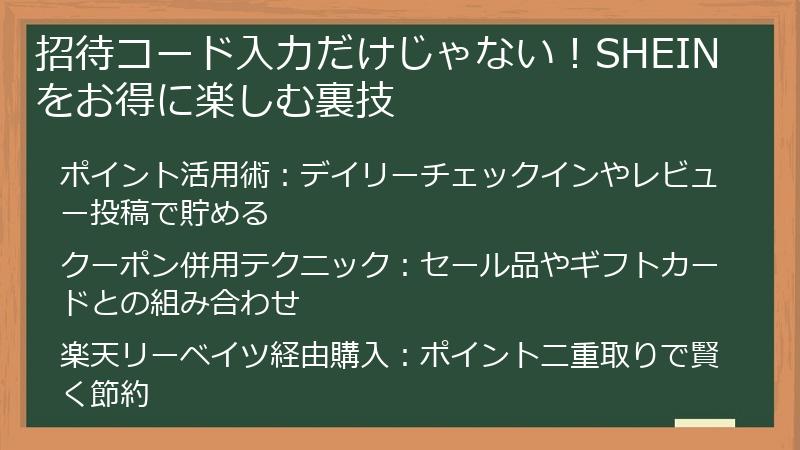 招待コード入力だけじゃない！SHEINをお得に楽しむ裏技

ポイント活用術：デイリーチェックインやレビュー投稿で貯める

クーポン併用テクニック：セール品やギフトカードとの組み合わせ

楽天リーベイツ経由購入：ポイント二重取りで賢く節約